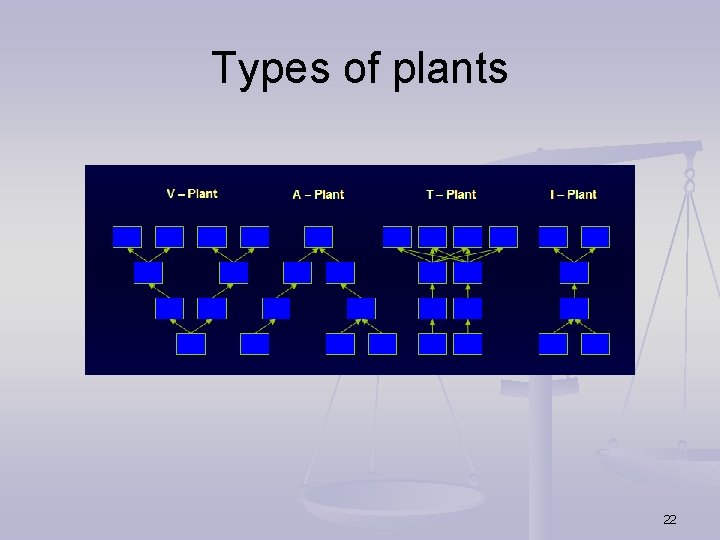 Types of plants

V – Plant

A – Plant

T – Plant

I – Plant

22